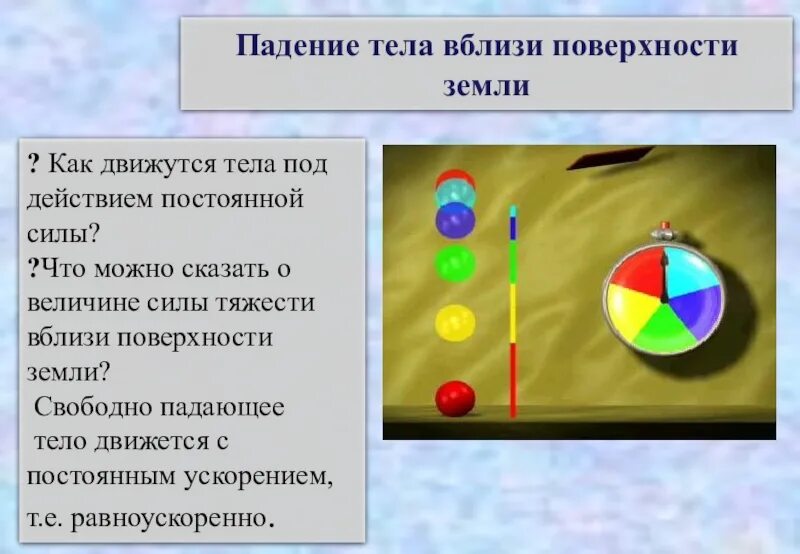 Падение тела вблизи поверхности земли

? Как движутся тела под действием постоянной силы?
?Что можно сказать о величине силы тяжести вблизи поверхности земли?
Свободно падающее тело движется с постоянным ускорением, т.е. равноускоренно.